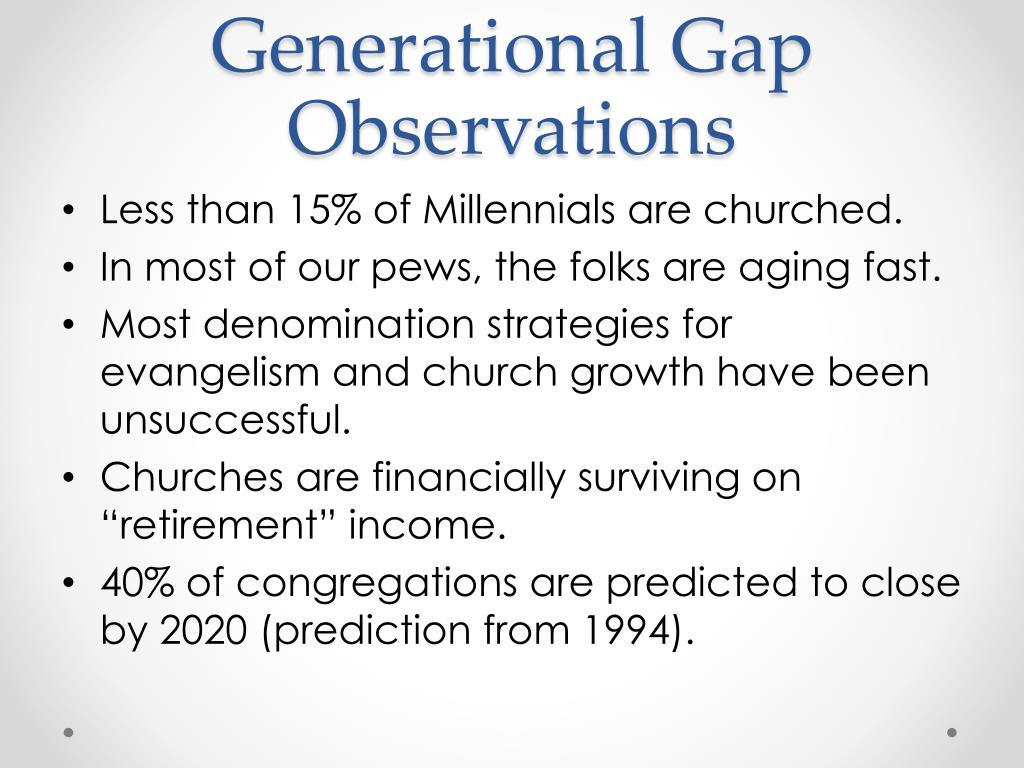 Generational Gap Observations

• Less than 15% of Millennials are churched.
• In most of our pews, the folks are aging fast.
• Most denomination strategies for evangelism and church growth have been unsuccessful.
• Churches are financially surviving on “retirement” income.
• 40% of congregations are predicted to close by 2020 (prediction from 1994).